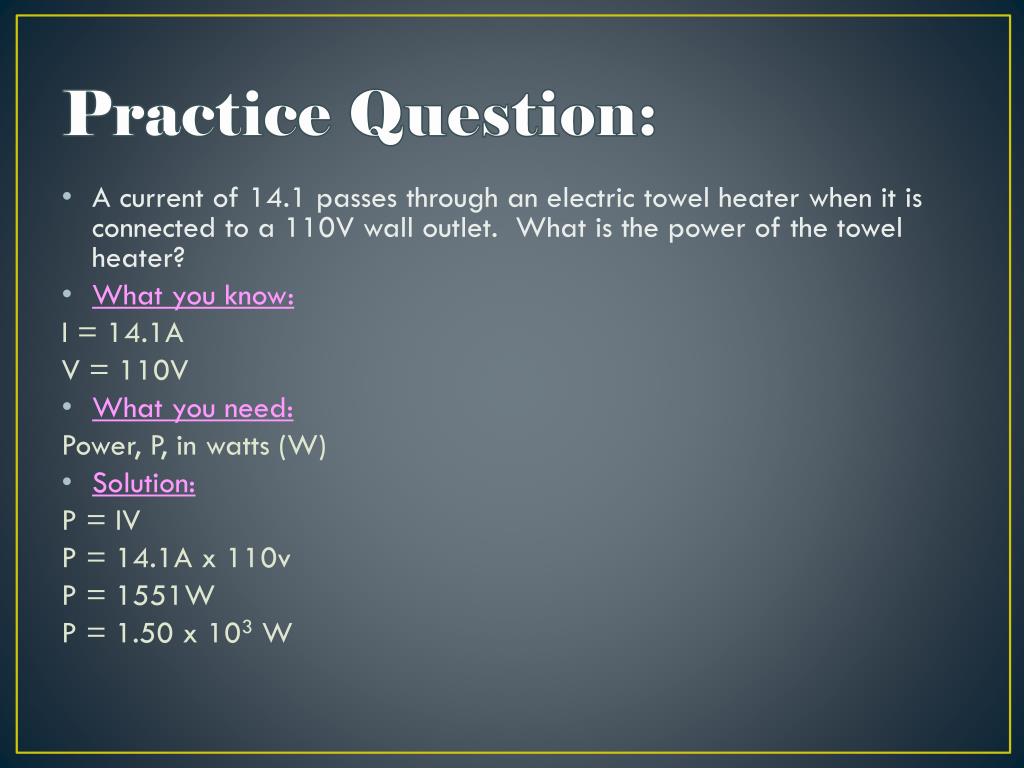 Practice Question:

• A current of 14.1 passes through an electric towel heater when it is connected to a 110V wall outlet. What is the power of the towel heater?

• What you know:

I = 14.1A

V = 110V

• What you need:

Power, P, in watts (W)

• Solution:

P = IV

P = 14.1A x 110v

P = 1551W

P = 1.50 x $10^3$ W